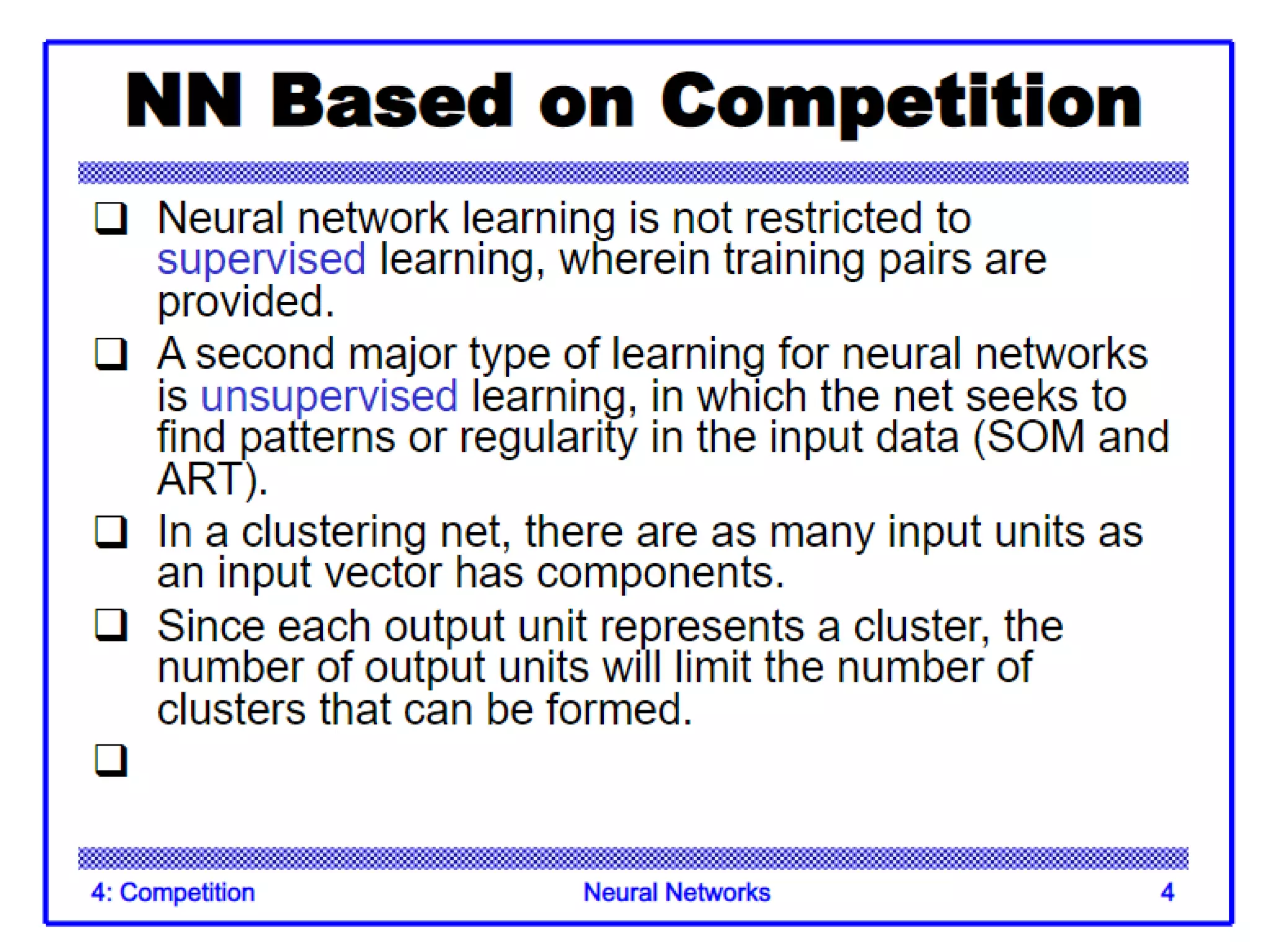 NN Based on Competition

❑ Neural network learning is not restricted to supervised learning, wherein training pairs are provided.

❑ A second major type of learning for neural networks is unsupervised learning, in which the net seeks to find patterns or regularity in the input data (SOM and ART).

❑ In a clustering net, there are as many input units as an input vector has components.

❑ Since each output unit represents a cluster, the number of output units will limit the number of clusters that can be formed.

❑

4: Competition Neural Networks 4